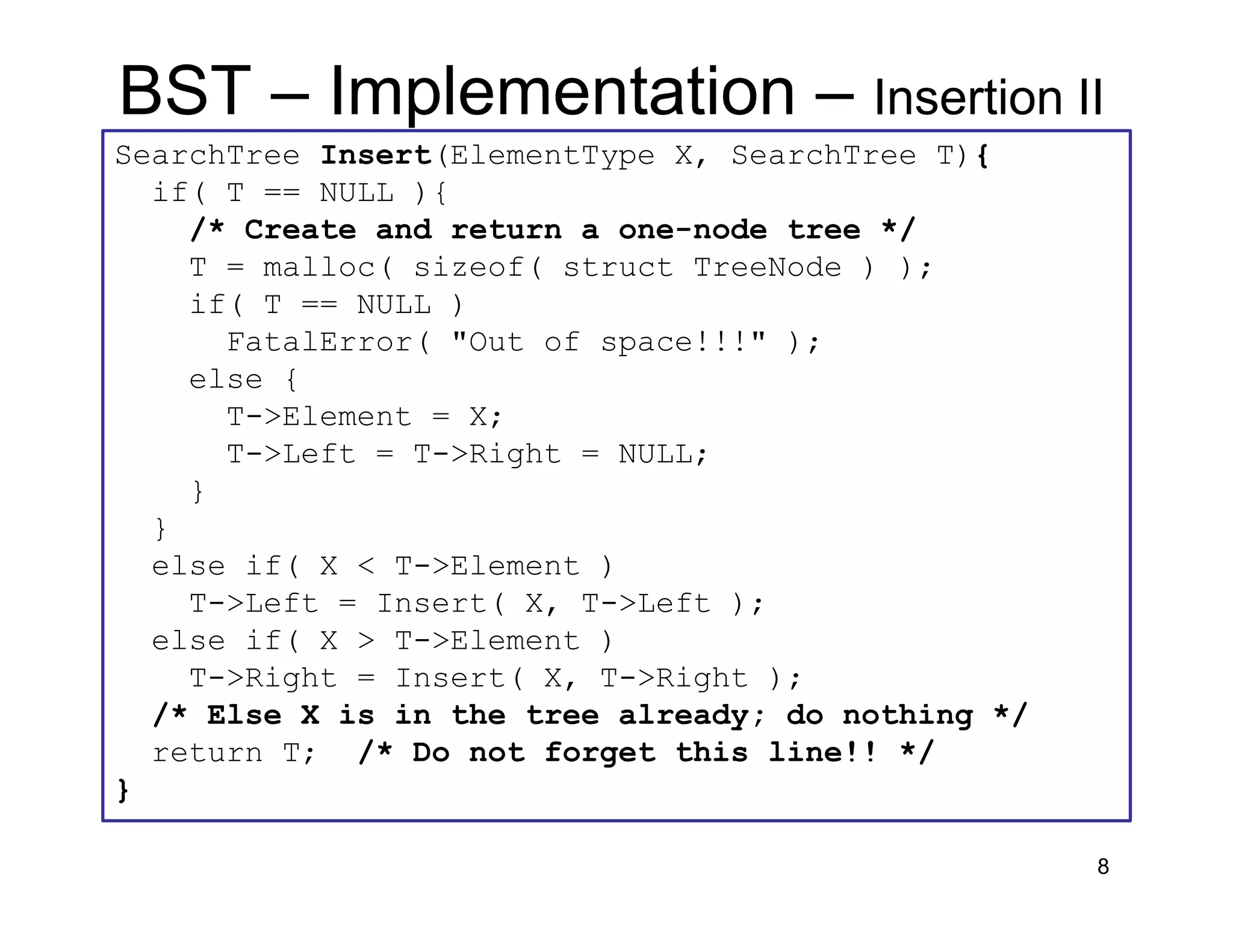 BST – Implementation – Insertion II

SearchTree Insert(ElementType X, SearchTree T){
  if( T == NULL ){
    /* Create and return a one-node tree */
    T = malloc( sizeof( struct TreeNode ) );
    if( T == NULL )
      FatalError( "Out of space!!!" );
    else {
      T->Element = X;
      T->Left = T->Right = NULL;
    }
  }
  else if( X < T->Element )
    T->Left = Insert( X, T->Left );
  else if( X > T->Element )
    T->Right = Insert( X, T->Right );
  /* Else X is in the tree already; do nothing */
  return T;  /* Do not forget this line!! */
}

8